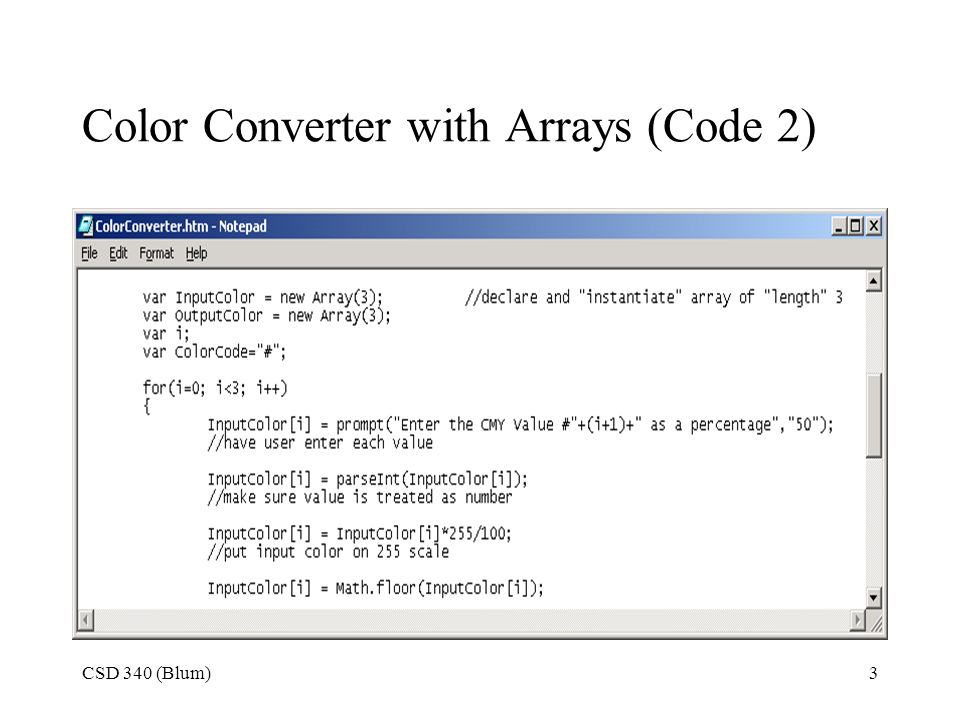 Color Converter with Arrays (Code 2)

ColorConverter.htm - Notepad

File Edit Format Help

var InputColor = new Array(3);          //declare and "instantiate" array of "length" 3
var OutputColor = new Array(3);
var i;
var ColorCode="#";

for(i=0; i<3; i++)
{
	InputColor[i] = prompt("Enter the CMY Value #"+(i+1)+" as a percentage","50");
	//have user enter each value

	InputColor[i] = parseInt(InputColor[i]);
	//make sure value is treated as number

	InputColor[i] = InputColor[i]*255/100;
	//put input color on 255 scale

	InputColor[i] = Math.floor(InputColor[i]);

CSD 340 (Blum)

3